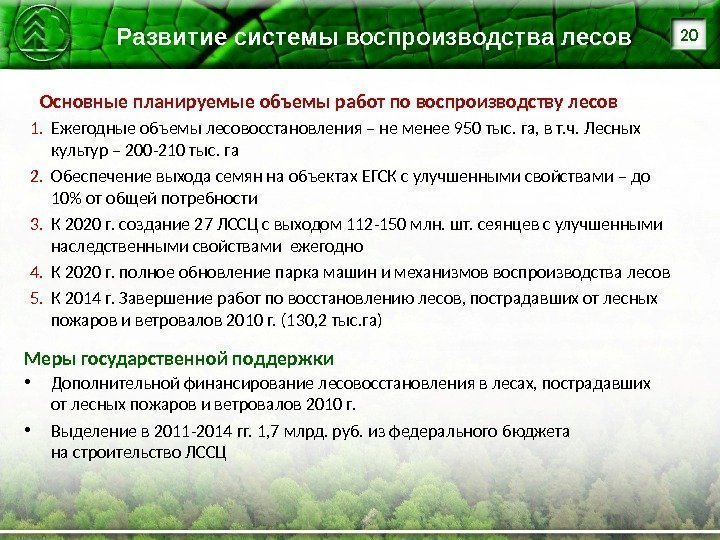 Развитие системы воспроизводства лесов

20

Основные планируемые объемы работ по воспроизводству лесов

1. Ежегодные объемы лесовосстановления – не менее 950 тыс. га, в т.ч. Лесных культур – 200-210 тыс. га
2. Обеспечение выхода семян на объектах ЕГСК с улучшенными свойствами – до 10% от общей потребности
3. К 2020 г. создание 27 ЛССЦ с выходом 112-150 млн. шт. сеянцев с улучшенными наследственными свойствами ежегодно
4. К 2020 г. полное обновление парка машин и механизмов воспроизводства лесов
5. К 2014 г. Завершение работ по восстановлению лесов, пострадавших от лесных пожаров и ветровалов 2010 г. (130,2 тыс.га)

Меры государственной поддержки

• Дополнительной финансирование лесовосстановления в лесах, пострадавших от лесных пожаров и ветровалов 2010 г.
• Выделение в 2011-2014 гг. 1,7 млрд. руб. из федерального бюджета на строительство ЛССЦ